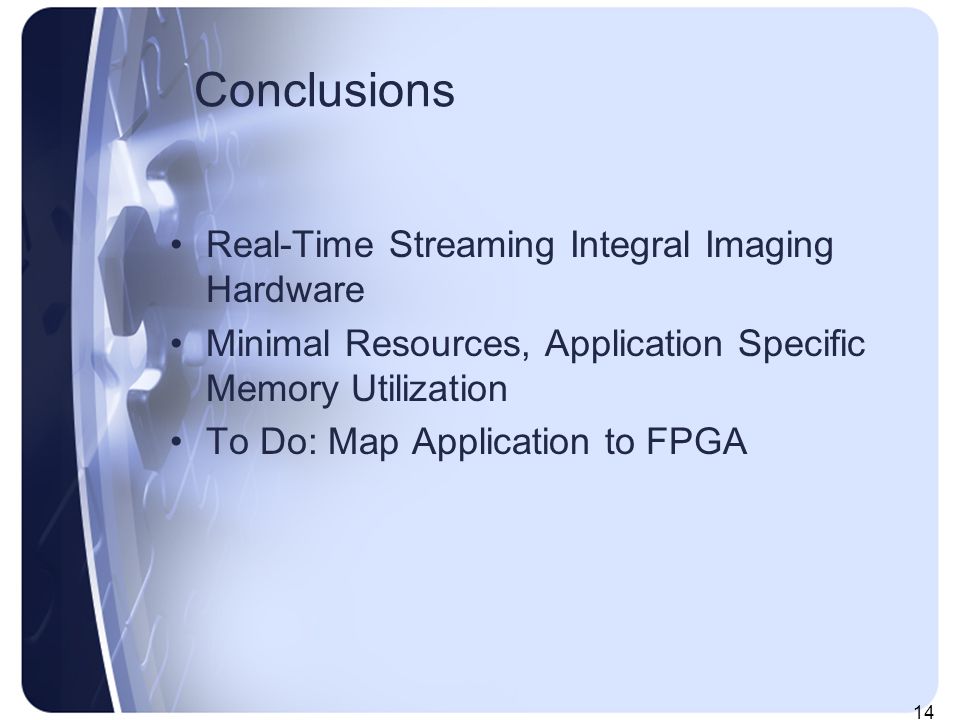 Conclusions

• Real-Time Streaming Integral Imaging Hardware
• Minimal Resources, Application Specific Memory Utilization
• To Do: Map Application to FPGA

14